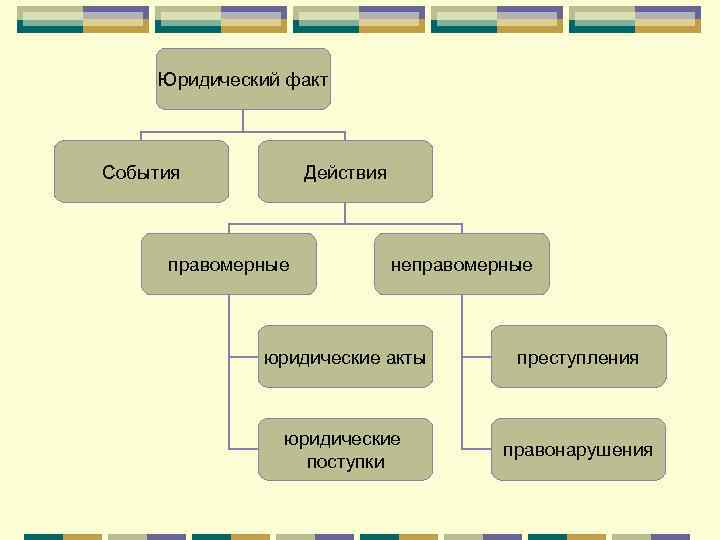 Юридический факт

События

Действия

правомерные

неправомерные

юридические акты

юридические поступки

преступления

правонарушения